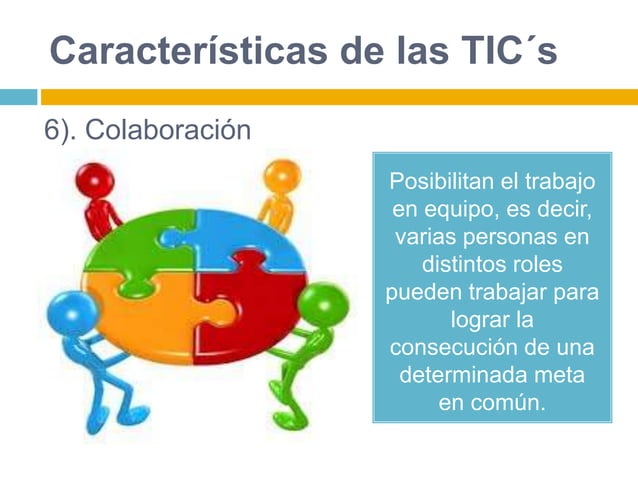 Características de las TIC´s

6). Colaboración

Posibilitan el trabajo en equipo, es decir, varias personas en distintos roles pueden trabajar para lograr la consecución de una determinada meta en común.